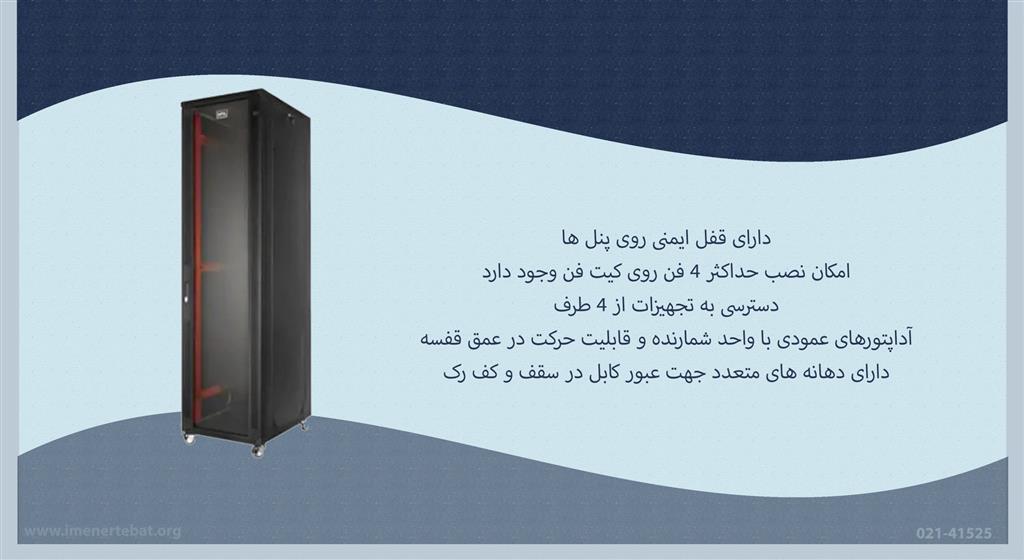 دارای قفل ایمنی روی پنل ها
امکان نصب حداکثر 4 فن روی کیت فن وجود دارد
دسترسی به تجهیزات از 4 طرف
آداپتورهای عمودی با واحد شمارنده و قابلیت حرکت در عمق قفسه
دارای دهانه های متعدد جهت عبور کابل در سقف و کف رک

www.imenertebat.org
021-41525